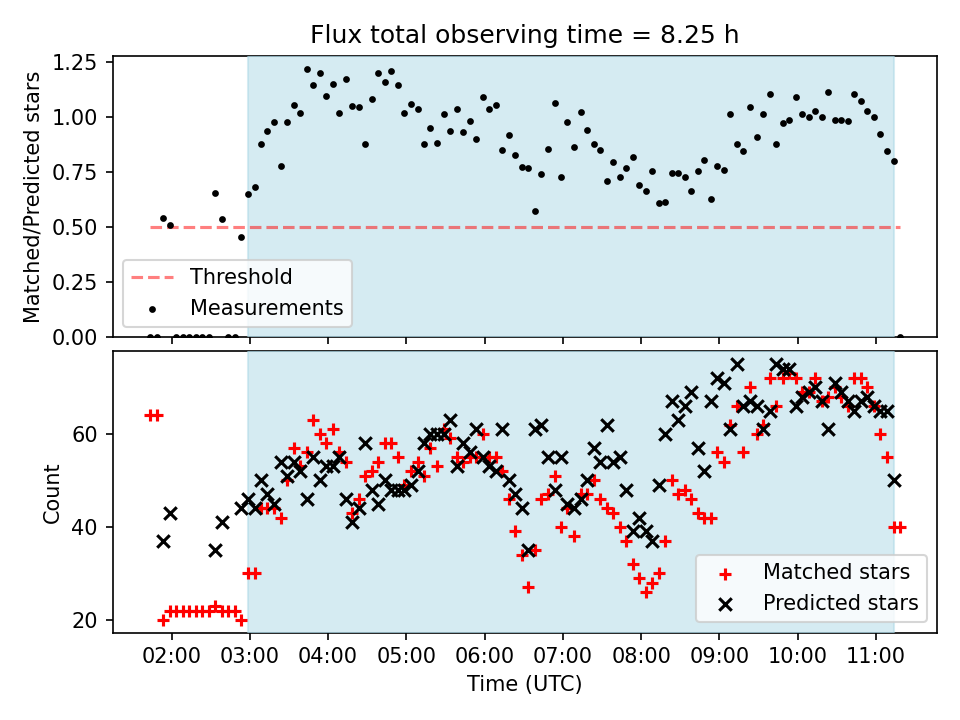 Flux total observing time = 8.25 h

Matched/Predicted stars

1.25
1.00
0.75
0.50
0.25
0.00

Threshold
Measurements

Count

60
40
20

Matched stars
Predicted stars

02:00 03:00 04:00 05:00 06:00 07:00 08:00 09:00 10:00 11:00

Time (UTC)